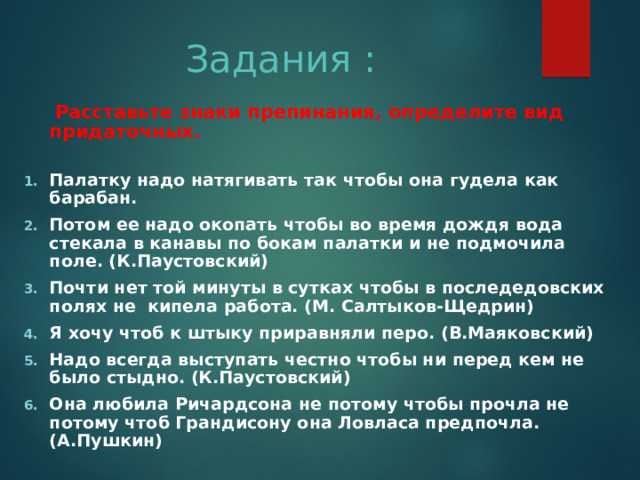 Задания :

Расставьте знаки препинания, определите вид придаточных.

1. Палатку надо натягивать так чтобы она гудела как барабан.
2. Потом ее надо окопать чтобы во время дождя вода стекала в канавы по бокам палатки и не подмочила поле. (К.Паустовский)
3. Почти нет той минуты в сутках чтобы в последедовских полях не кипела работа. (М. Салтыков-Щедрин)
4. Я хочу чтоб к штыку приравняли перо. (В.Маяковский)
5. Надо всегда выступать честно чтобы ни перед кем не было стыдно. (К.Паустовский)
6. Она любила Ричардсона не потому чтобы прочла не потому чтоб Грандисону она Ловласа предпочла. (А.Пушкин)